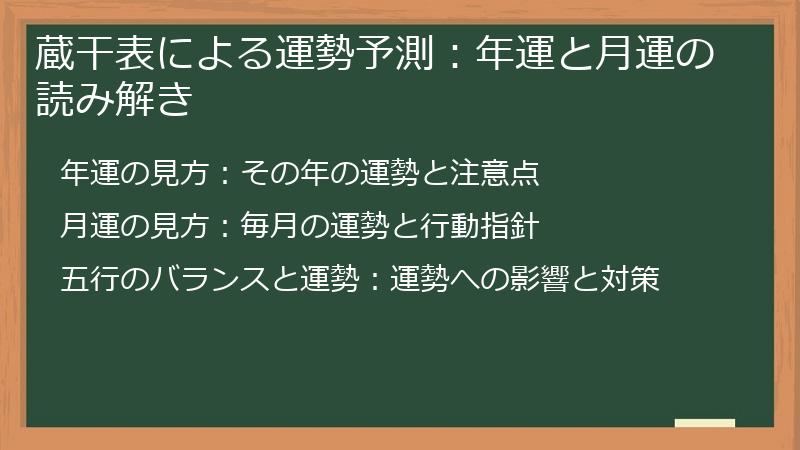 蔵干表による運勢予測：年運と月運の読み解き

年運の見方：その年の運勢と注意点

月運の見方：毎月の運勢と行動指針

五行のバランスと運勢：運勢への影響と対策